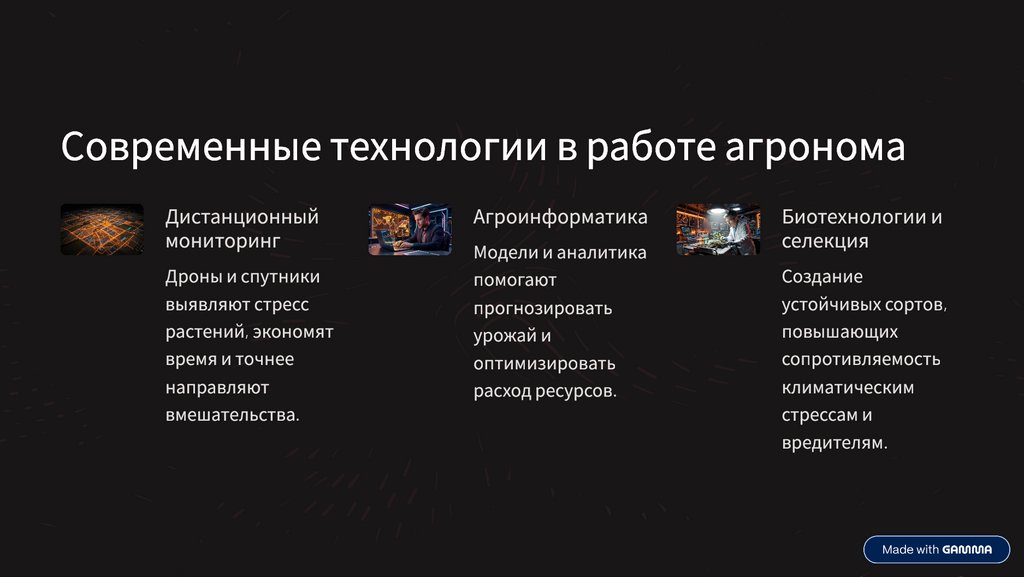 Современные технологии в работе агронома

Дистанционный мониторинг

Дроны и спутники выявляют стресс растений, экономят время и точнее направляют вмешательства.

Агроинформатика

Модели и аналитика помогают прогнозировать урожай и оптимизировать расход ресурсов.

Биотехнологии и селекция

Создание устойчивых сортов, повышающих сопротивляемость климатическим стрессам и вредителям.

Made with GAMMA